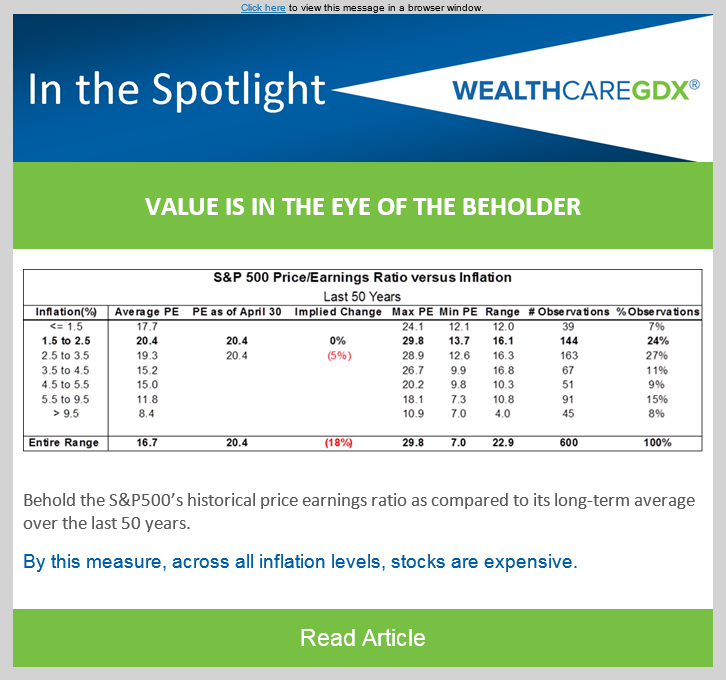 Click here to view this message in a browser window.

In the Spotlight

WEALTHCAREGDX®

VALUE IS IN THE EYE OF THE BEHOLDER

S&P 500 Price/Earnings Ratio versus Inflation
Last 50 Years

| Inflation(%) | Average PE | PE as of April 30 | Implied Change | Max PE | Min PE | Range | # Observations | %Observations |
|---|---|---|---|---|---|---|---|---|
| <= 1.5 | 17.7 | | | 24.1 | 12.1 | 12.0 | 39 | 7% |
| 1.5 to 2.5 | 20.4 | 20.4 | 0% | 29.8 | 13.7 | 16.1 | 144 | 24% |
| 2.5 to 3.5 | 19.3 | 20.4 | (5%) | 28.9 | 12.6 | 16.3 | 163 | 27% |
| 3.5 to 4.5 | 15.2 | | | 26.7 | 9.9 | 16.8 | 67 | 11% |
| 4.5 to 5.5 | 15.0 | | | 20.2 | 9.8 | 10.3 | 51 | 9% |
| 5.5 to 9.5 | 11.8 | | | 18.1 | 7.3 | 10.8 | 91 | 15% |
| > 9.5 | 8.4 | | | 10.9 | 7.0 | 4.0 | 45 | 8% |
| Entire Range | 16.7 | 20.4 | (18%) | 29.8 | 7.0 | 22.9 | 600 | 100% |

Behold the S&P500's historical price earnings ratio as compared to its long-term average over the last 50 years.

By this measure, across all inflation levels, stocks are expensive.

Read Article